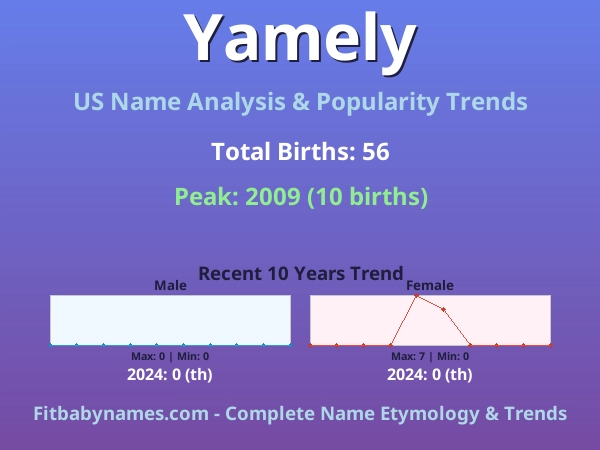 Yamely

US Name Analysis & Popularity Trends

Total Births: 56

Peak: 2009 (10 births)

Recent 10 Years Trend

Male

Max: 0 | Min: 0

2024: 0 (th)

Female

Max: 7 | Min: 0

2024: 0 (th)

Fitbabynames.com - Complete Name Etymology & Trends